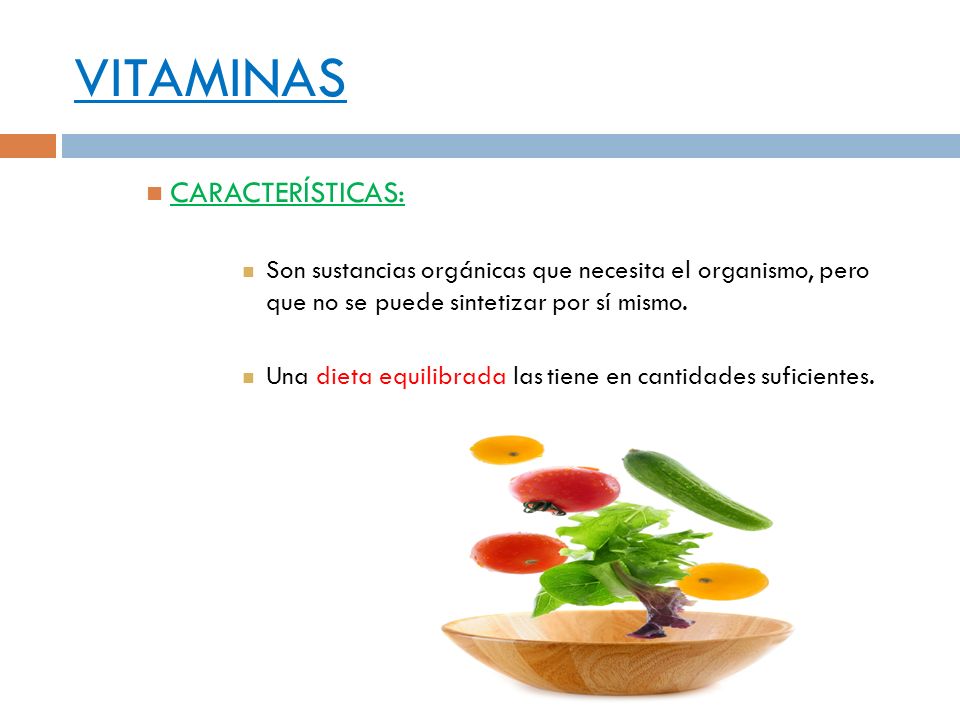 VITAMINAS

CARACTERÍSTICAS:

Son sustancias orgánicas que necesita el organismo, pero que no se puede sintetizar por sí mismo.

Una dieta equilibrada las tiene en cantidades suficientes.